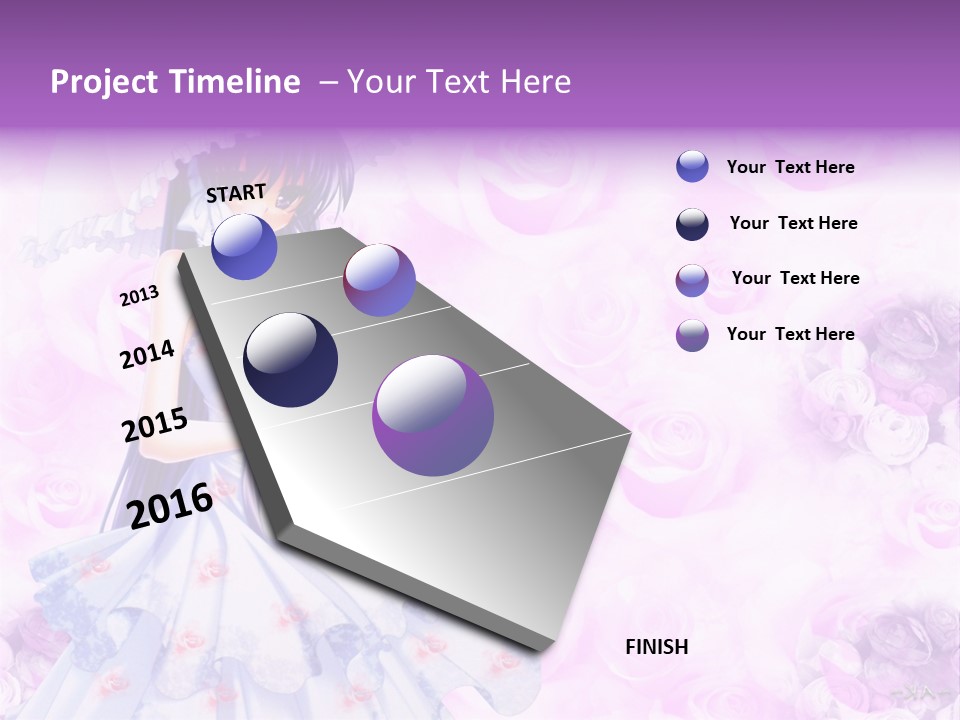 Project Timeline – Your Text Here

START

2013

2014

2015

2016

Your Text Here

Your Text Here

Your Text Here

Your Text Here

FINISH